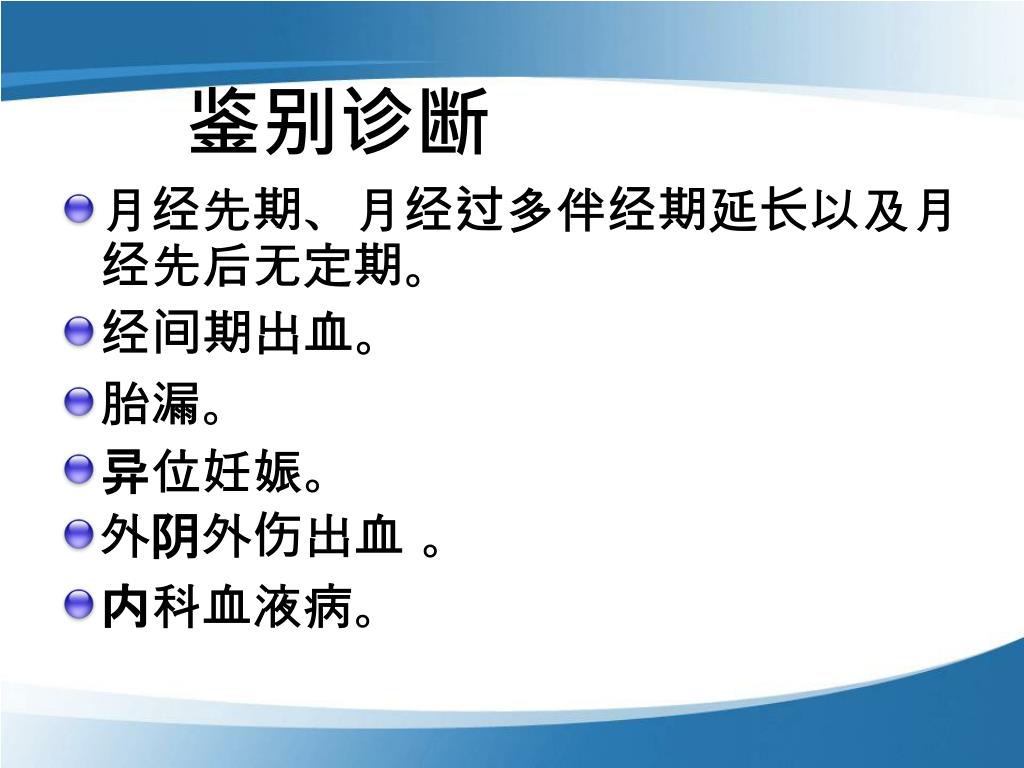 鉴别诊断

月经先期、月经过多伴经期延长以及月经先后无定期。

经间期出血。

胎漏。

异位妊娠。

外阴外伤出血 。

内科血液病。